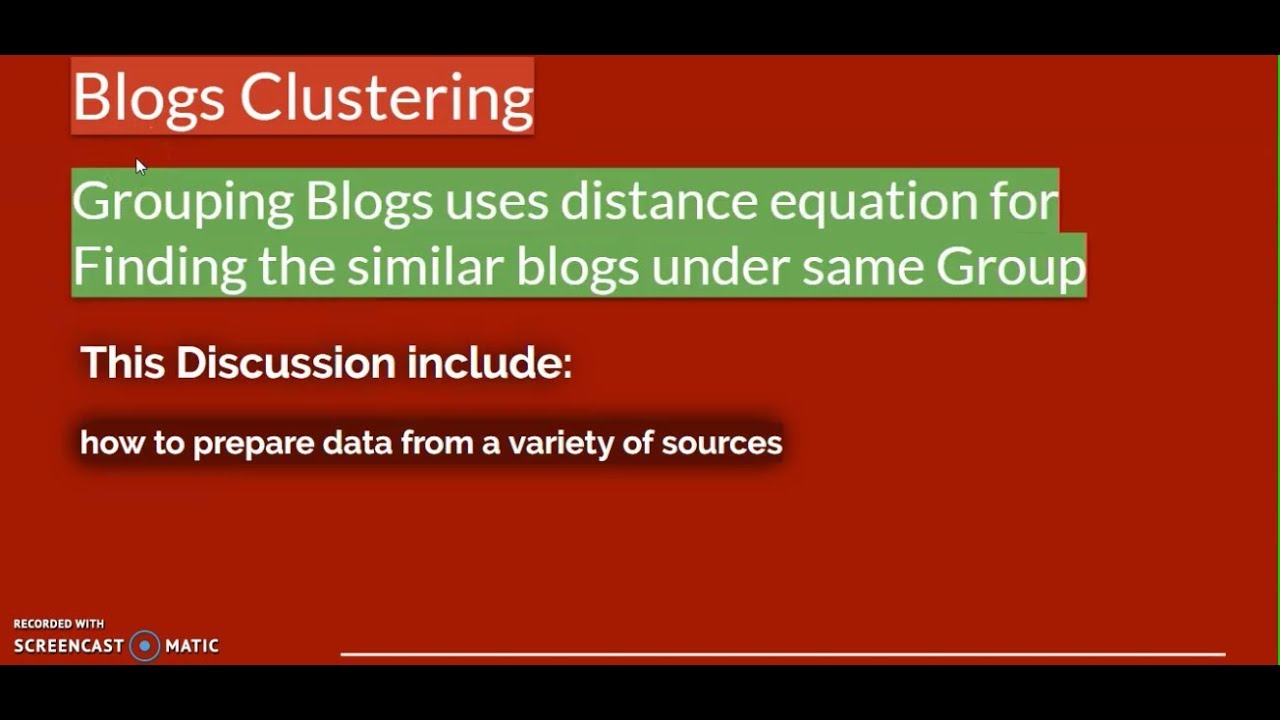 Blogs Clustering

Grouping Blogs uses distance equation for Finding the similar blogs under same Group

This Discussion include:

how to prepare data from a variety of sources

RECORDED WITH
SCREENCAST MATIC